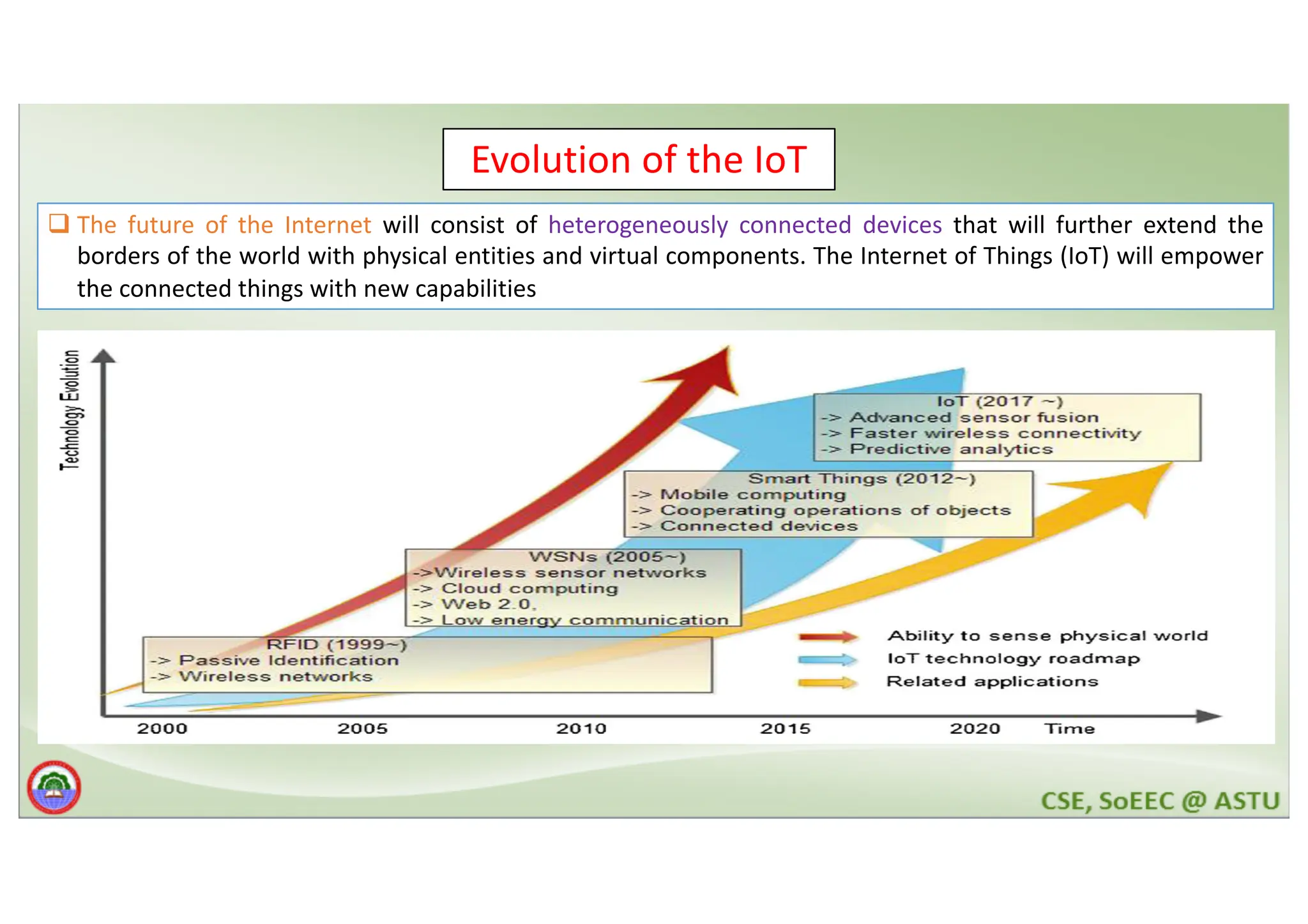 Evolution of the IoT

❑ The future of the Internet will consist of heterogeneously connected devices that will further extend the borders of the world with physical entities and virtual components. The Internet of Things (IoT) will empower the connected things with new capabilities

Technology Evolution

IoT (2017 ~)
-> Advanced sensor fusion
-> Faster wireless connectivity
-> Predictive analytics

Smart Things (2012~)
-> Mobile computing
-> Cooperating operations of objects
-> Connected devices

WSNs (2005~)
->Wireless sensor networks
-> Cloud computing
-> Web 2.0,
-> Low energy communication

RFID (1999~)
-> Passive Identification
-> Wireless networks

Ability to sense physical world
IoT technology roadmap
Related applications

2000
2005
2010
2015
2020
Time

CSE, SoEEC @ ASTU